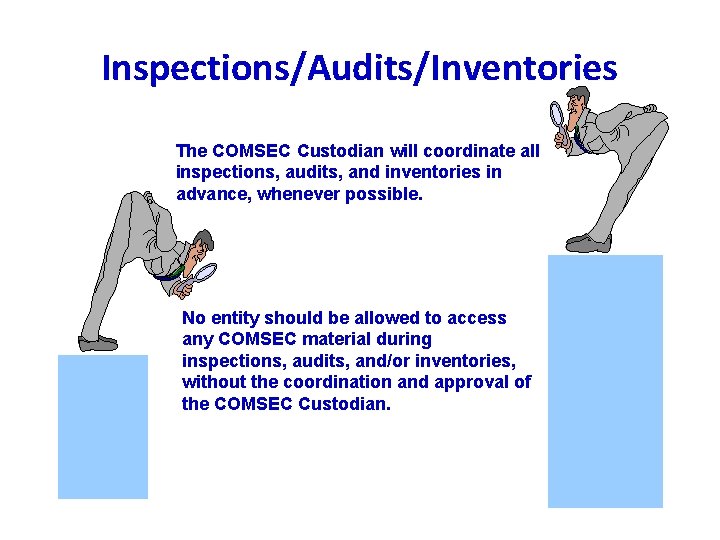 Inspections/Audits/Inventories

The COMSEC Custodian will coordinate all inspections, audits, and inventories in advance, whenever possible.

No entity should be allowed to access any COMSEC material during inspections, audits, and/or inventories, without the coordination and approval of the COMSEC Custodian.